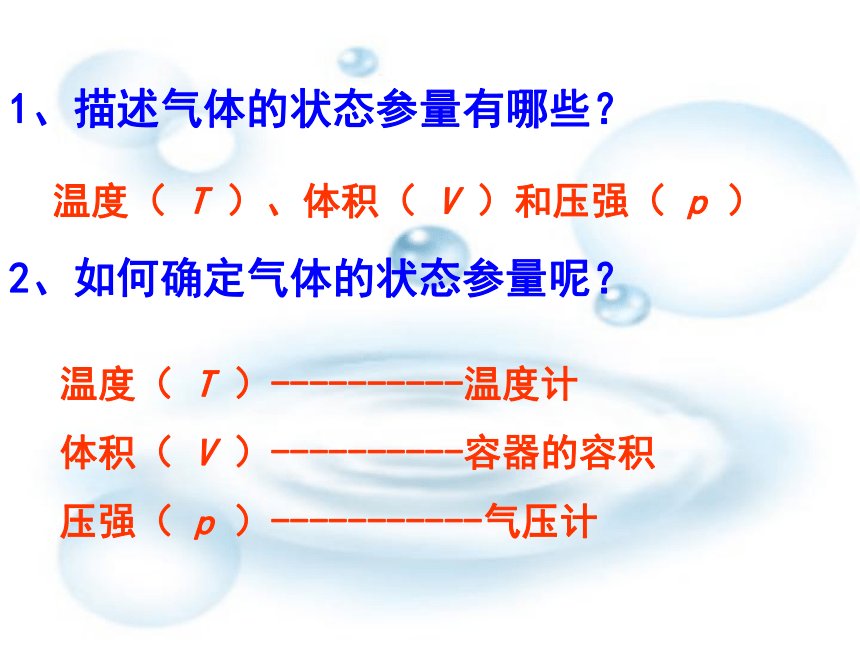 1、描述气体的状态参量有哪些？

温度（ $T$ ）、体积（ $V$ ）和压强（ $p$ ）

2、如何确定气体的状态参量呢？

温度（ $T$ ）----------温度计

体积（ $V$ ）----------容器的容积

压强（ $p$ ）-----------气压计